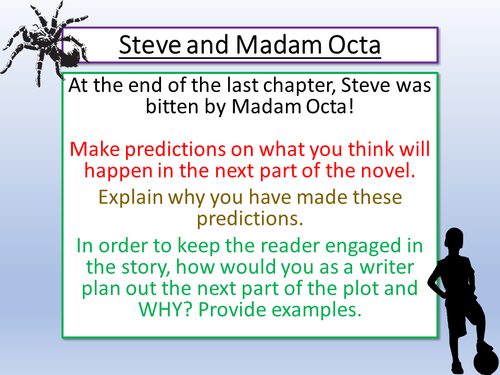 Steve and Madam Octa

At the end of the last chapter, Steve was bitten by Madam Octa!

Make predictions on what you think will happen in the next part of the novel.

Explain why you have made these predictions.

In order to keep the reader engaged in the story, how would you as a writer plan out the next part of the plot and WHY? Provide examples.